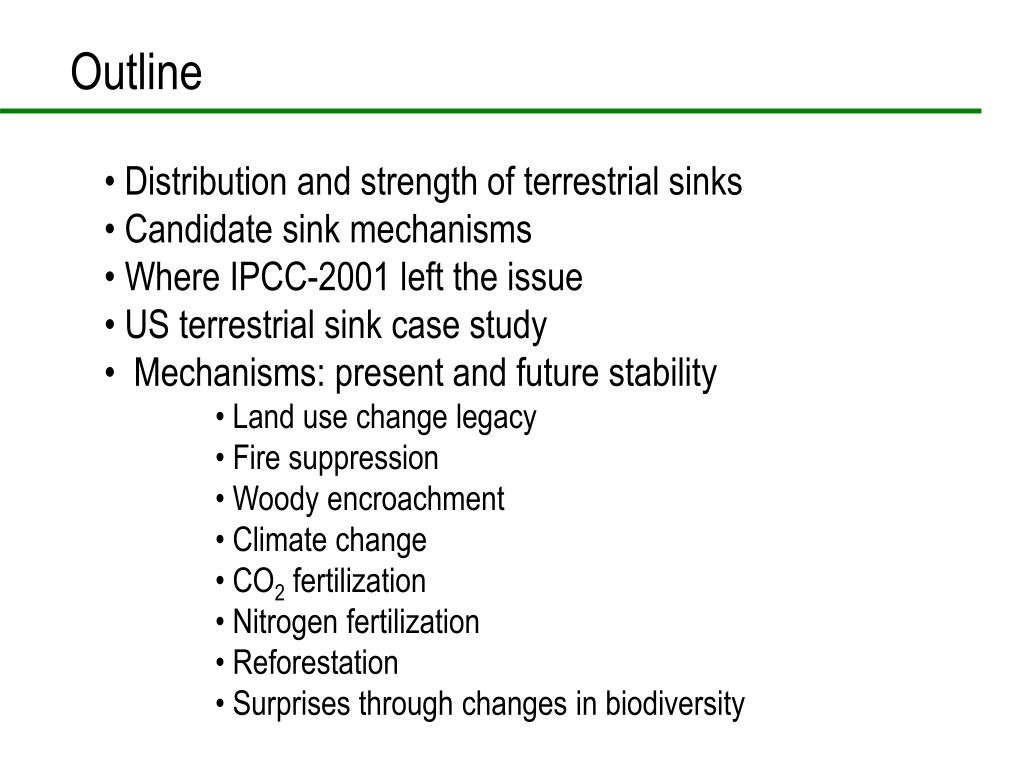 Outline

• Distribution and strength of terrestrial sinks
• Candidate sink mechanisms
• Where IPCC-2001 left the issue
• US terrestrial sink case study
• Mechanisms: present and future stability
• Land use change legacy
• Fire suppression
• Woody encroachment
• Climate change
• $CO_2$ fertilization
• Nitrogen fertilization
• Reforestation
• Surprises through changes in biodiversity